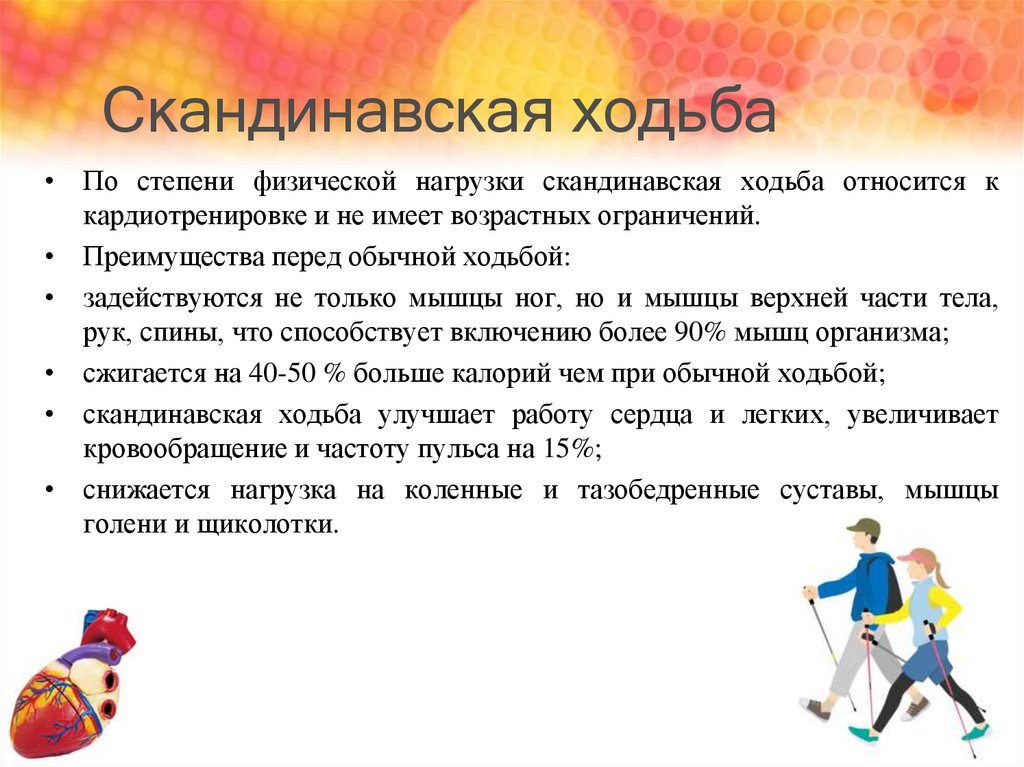 Скандинавская ходьба

• По степени физической нагрузки скандинавская ходьба относится к кардиотренировке и не имеет возрастных ограничений.

• Преимущества перед обычной ходьбой:

• задействуются не только мышцы ног, но и мышцы верхней части тела, рук, спины, что способствует включению более 90% мышц организма;

• сжигается на 40-50 % больше калорий чем при обычной ходьбой;

• скандинавская ходьба улучшает работу сердца и легких, увеличивает кровообращение и частоту пульса на 15%;

• снижается нагрузка на коленные и тазобедренные суставы, мышцы голени и щиколотки.